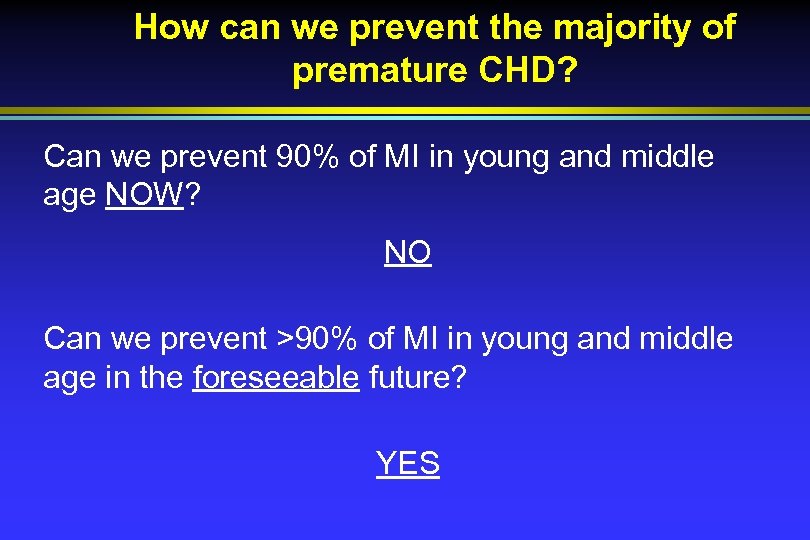 How can we prevent the majority of premature CHD?

Can we prevent 90% of MI in young and middle age NOW?

NO

Can we prevent >90% of MI in young and middle age in the foreseeable future?

YES